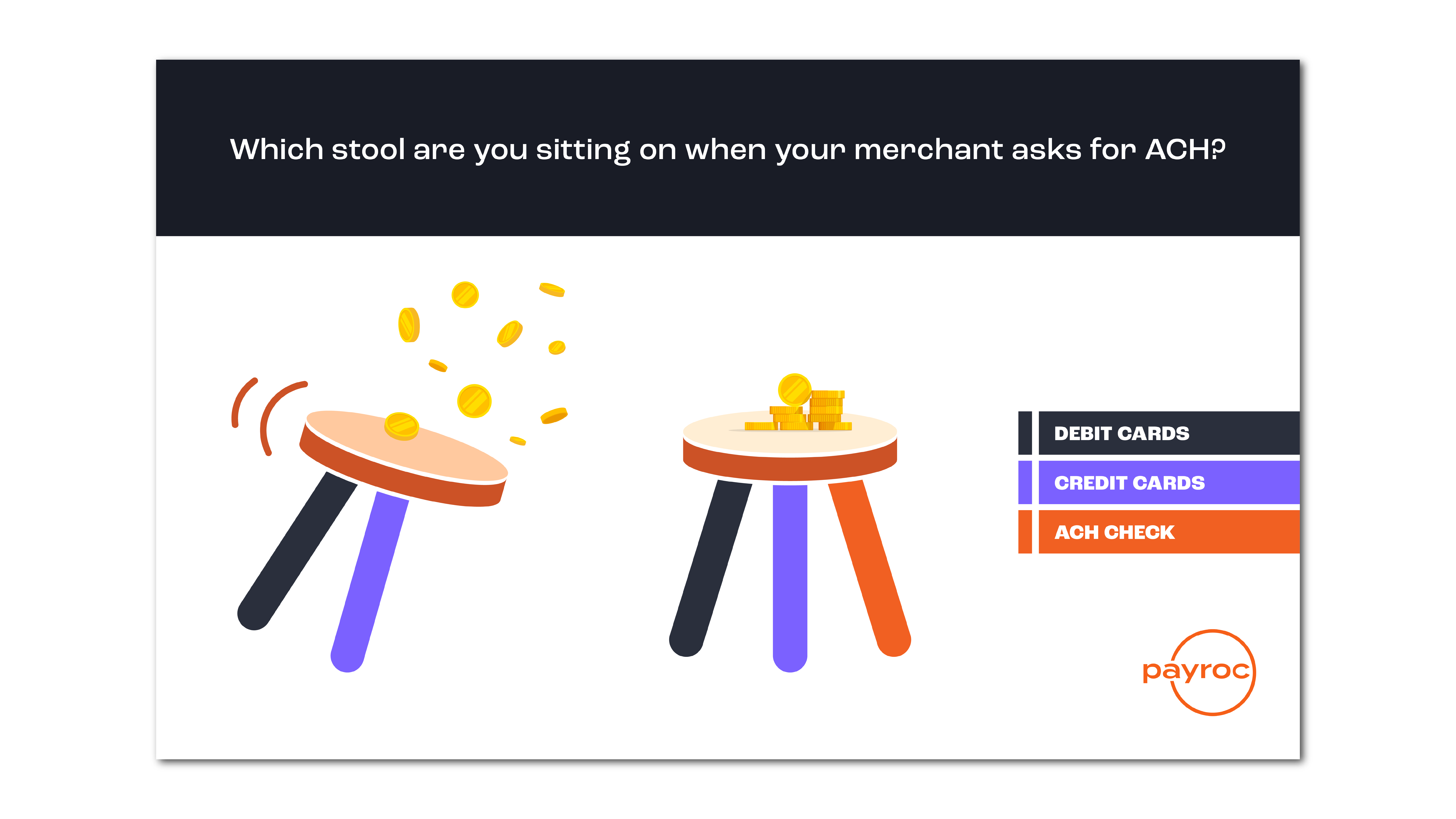 Which stool are you sitting on when your merchant asks for ACH?

DEBIT CARDS

CREDIT CARDS

ACH CHECK

payroc